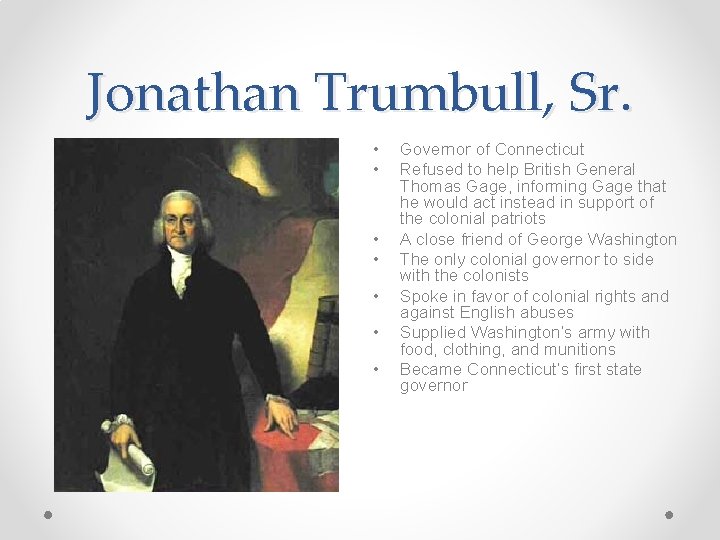 Jonathan Trumbull, Sr.

• Governor of Connecticut
• Refused to help British General Thomas Gage, informing Gage that he would act instead in support of the colonial patriots
• A close friend of George Washington
• The only colonial governor to side with the colonists
• Spoke in favor of colonial rights and against English abuses
• Supplied Washington's army with food, clothing, and munitions
• Became Connecticut's first state governor